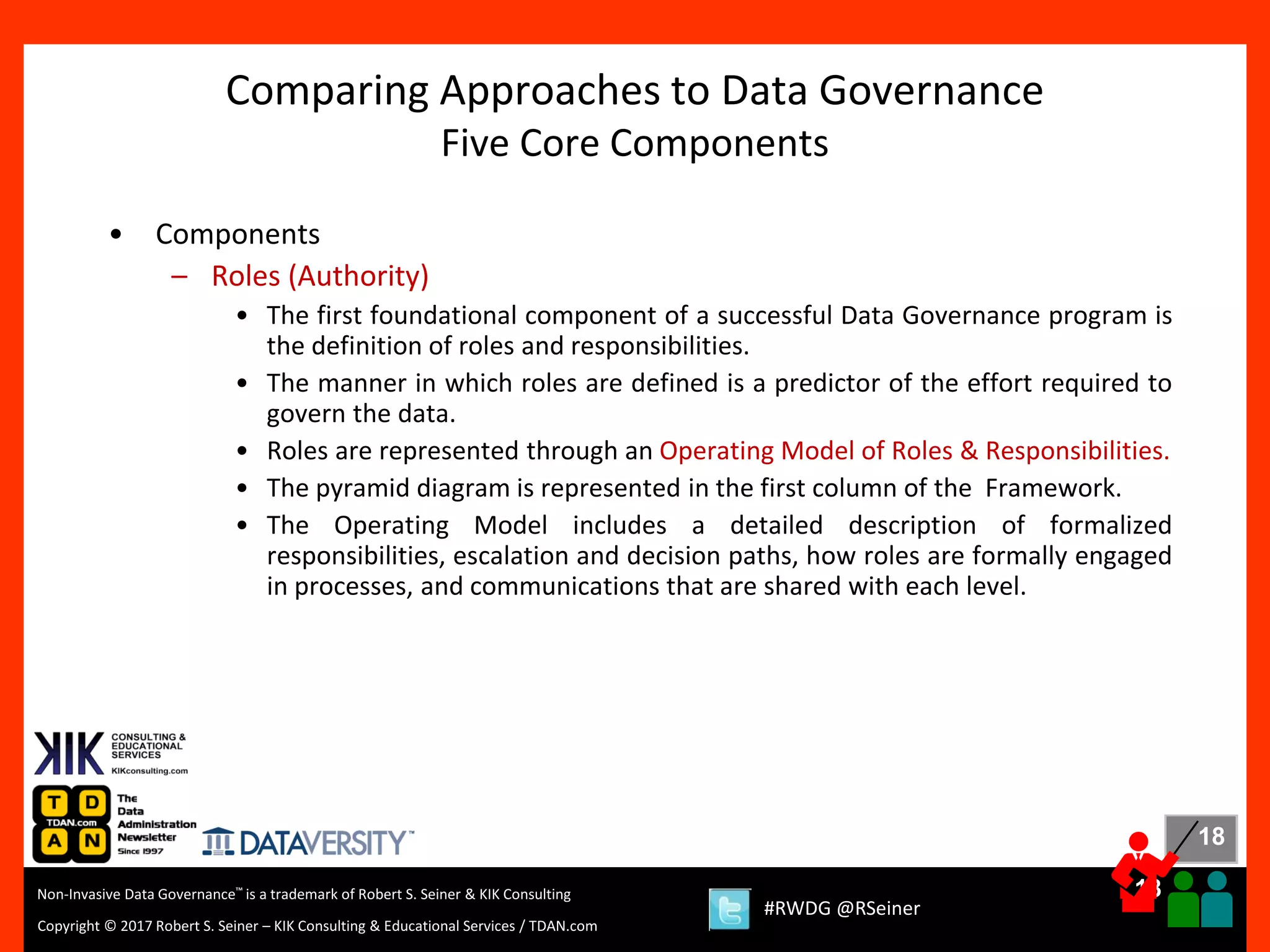 Comparing Approaches to Data Governance
Five Core Components

• Components
– Roles (Authority)
• The first foundational component of a successful Data Governance program is the definition of roles and responsibilities.
• The manner in which roles are defined is a predictor of the effort required to govern the data.
• Roles are represented through an Operating Model of Roles & Responsibilities.
• The pyramid diagram is represented in the first column of the Framework.
• The Operating Model includes a detailed description of formalized responsibilities, escalation and decision paths, how roles are formally engaged in processes, and communications that are shared with each level.

KIK CONSULTING & EDUCATIONAL SERVICES
KIKconsulting.com

T D TDAN.com A N
The Data Administration Newsletter Since 1997

DATAVERSITY™

18

Non-Invasive Data Governance™ is a trademark of Robert S. Seiner & KIK Consulting
Copyright © 2017 Robert S. Seiner – KIK Consulting & Educational Services / TDAN.com

#RWDG @RSeiner